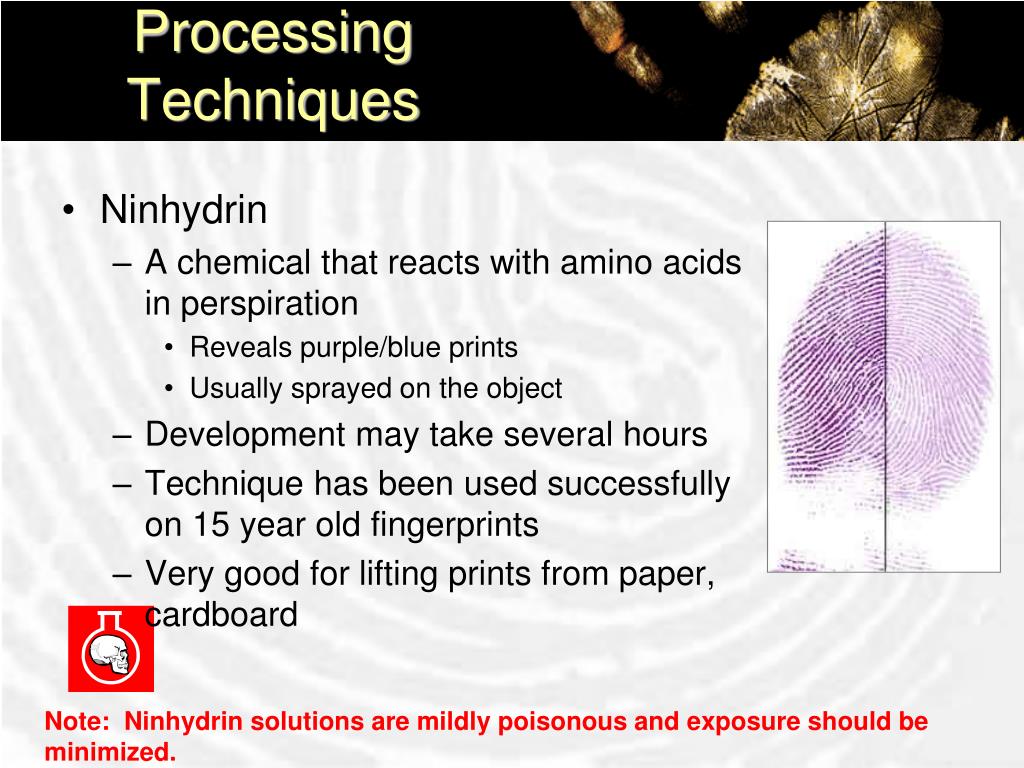 Processing Techniques

• Ninhydrin
– A chemical that reacts with amino acids in perspiration
• Reveals purple/blue prints
• Usually sprayed on the object
– Development may take several hours
– Technique has been used successfully on 15 year old fingerprints
– Very good for lifting prints from paper, cardboard

Note: Ninhydrin solutions are mildly poisonous and exposure should be minimized.